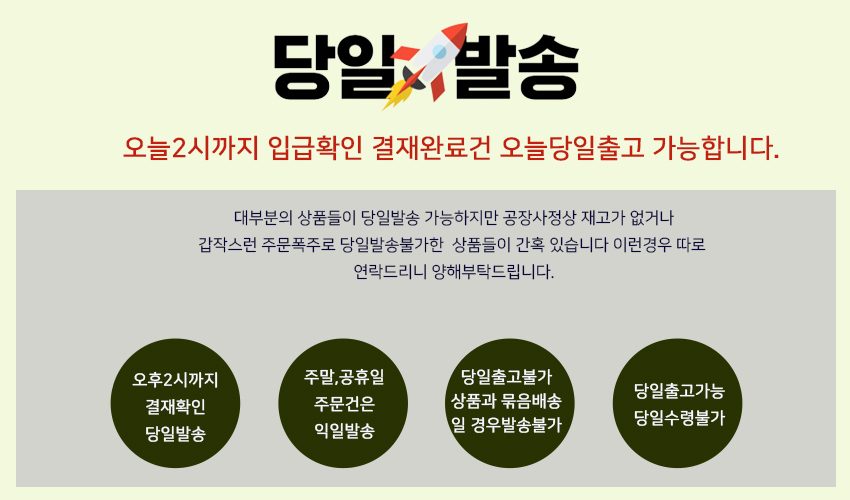 당일발송

오늘2시까지 입급확인 결재완료건 오늘당일출고 가능합니다.

대부분의 상품들이 당일발송 가능하지만 공장사정상 재고가 없거나 갑작스런 주문폭주로 당일발송불가한 상품들이 간혹 있습니다 이런경우 따로 연락드리니 양해부탁드립니다.

오후2시까지 결재확인 당일발송

주말,공휴일 주문건은 익일발송

당일출고불가 상품과 묶음배송 일 경우발송불가

당일출고가능 당일수령불가